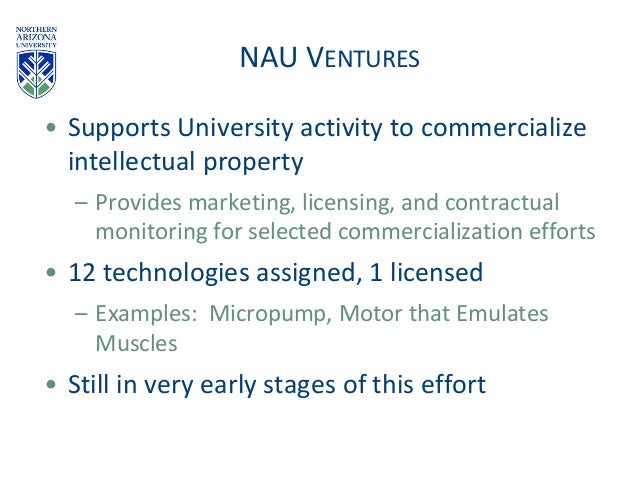 NORTHERN ARIZONA UNIVERSITY

NAU VENTURES

• Supports University activity to commercialize intellectual property

– Provides marketing, licensing, and contractual monitoring for selected commercialization efforts

• 12 technologies assigned, 1 licensed

– Examples: Micropump, Motor that Emulates Muscles

• Still in very early stages of this effort